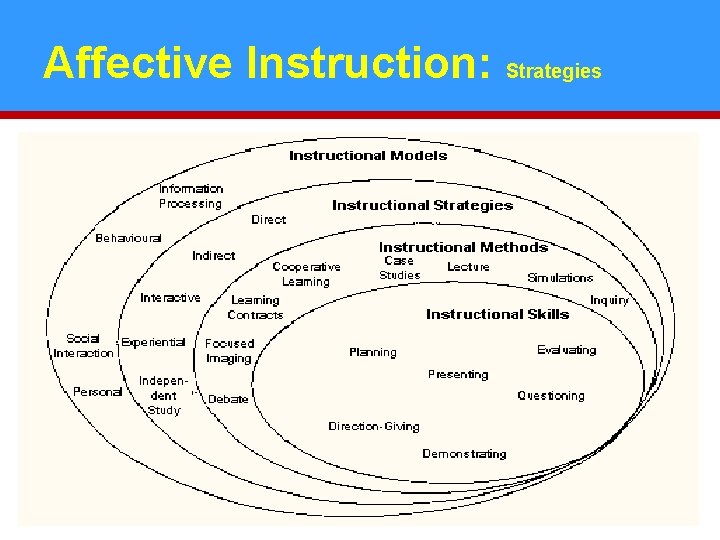 Affective Instruction: Strategies

Instructional Models

Information Processing

Behavioural

Social Interaction

Personal

Instructional Strategies

Direct

Indirect

Interactive

Experiential

Independent Study

Instructional Methods

Cooperative Learning

Case Studies

Lecture

Simulations

Inquiry

Learning Contracts

Focused Imaging

Debate

Instructional Skills

Planning

Evaluating

Presenting

Questioning

Direction-Giving

Demonstrating